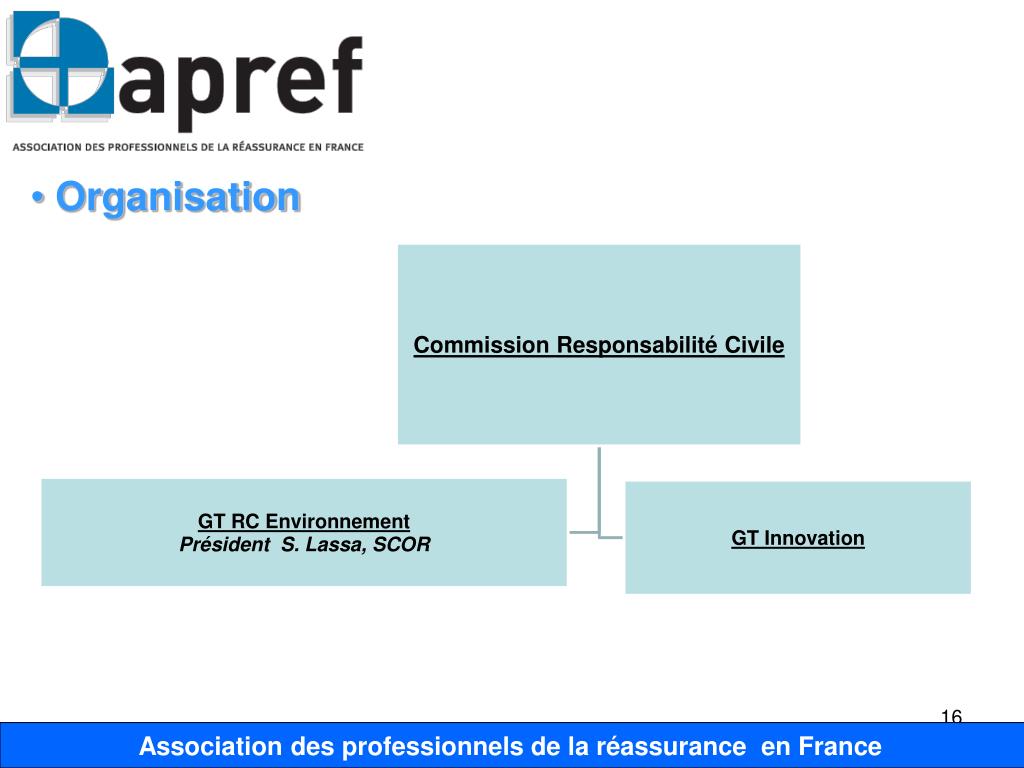 apref
ASSOCIATION DES PROFESSIONNELS DE LA RÉASSURANCE EN FRANCE

• Organisation

Commission Responsabilité Civile

GT RC Environnement
Président S. Lassa, SCOR

GT Innovation

16

Association des professionnels de la réassurance en France